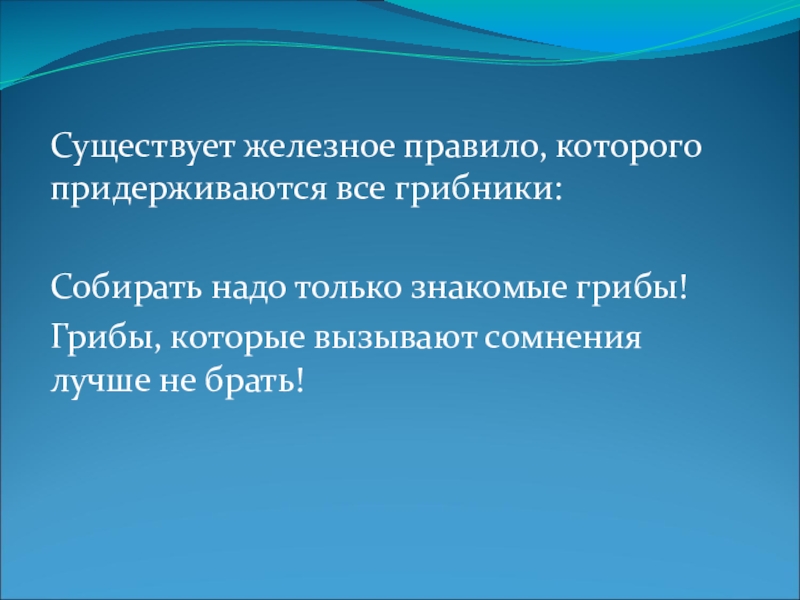 Существует железное правило, которого придерживаются все грибники:

Собирать надо только знакомые грибы!

Грибы, которые вызывают сомнения лучше не брать!